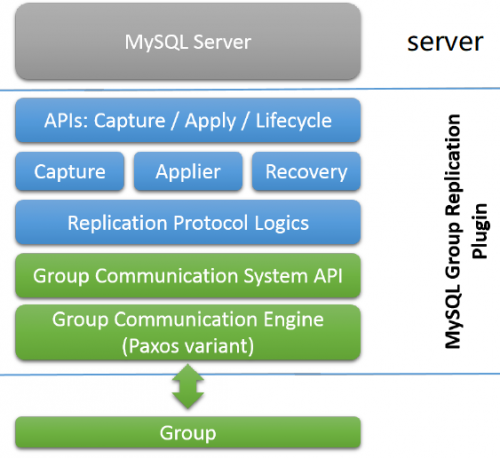 MySQL Server

server

APIs: Capture / Apply / Lifecycle

Capture

Applier

Recovery

Replication Protocol Logics

Group Communication System API

Group Communication Engine (Paxos variant)

MySQL Group Replication Plugin

Group